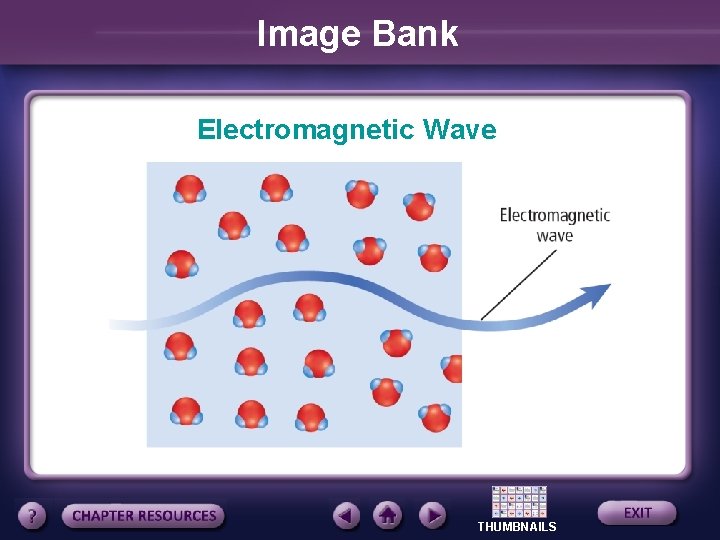 Image Bank

Electromagnetic Wave

Electromagnetic wave

?

CHAPTER RESOURCES

THUMBNAILS

EXIT